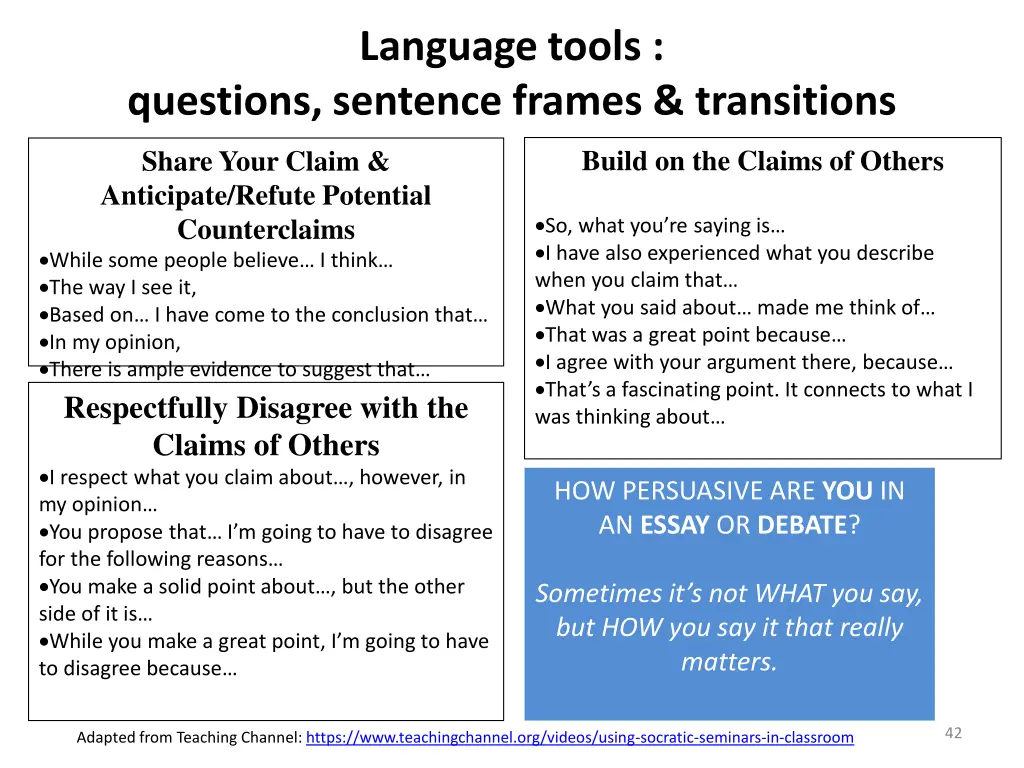 Language tools :
questions, sentence frames & transitions

Share Your Claim & Anticipate/Refute Potential Counterclaims
•While some people believe… I think…
•The way I see it,
•Based on… I have come to the conclusion that…
•In my opinion,
•There is ample evidence to suggest that…

Respectfully Disagree with the Claims of Others
•I respect what you claim about…, however, in my opinion…
•You propose that… I'm going to have to disagree for the following reasons…
•You make a solid point about…, but the other side of it is…
•While you make a great point, I'm going to have to disagree because…

Build on the Claims of Others

•So, what you're saying is…
•I have also experienced what you describe when you claim that…
•What you said about… made me think of…
•That was a great point because…
•I agree with your argument there, because…
•That's a fascinating point. It connects to what I was thinking about…

HOW PERSUASIVE ARE YOU IN AN ESSAY OR DEBATE?

Sometimes it's not WHAT you say, but HOW you say it that really matters.

Adapted from Teaching Channel: https://www.teachingchannel.org/videos/using-socratic-seminars-in-classroom

42